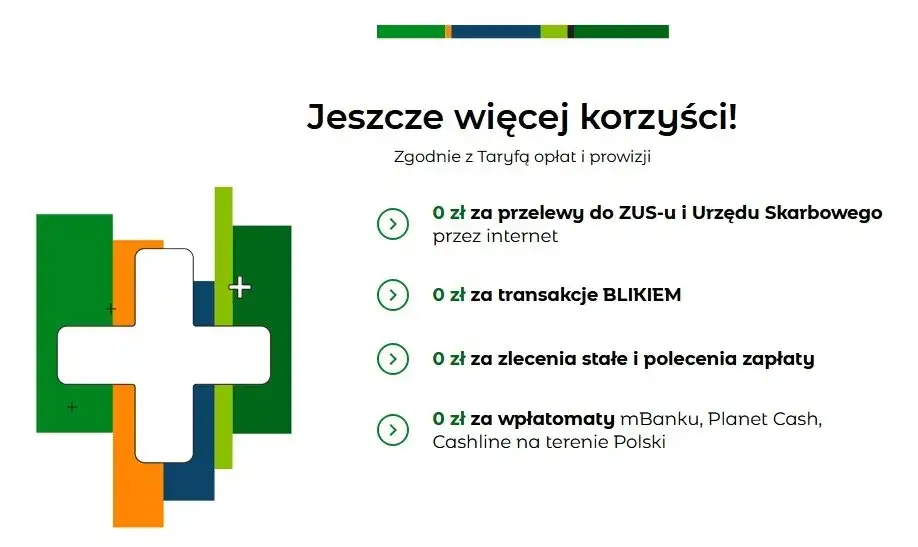 Jeszcze więcej korzyści!

Zgodnie z Taryfą opłat i prowizji

0 zł za przelewy do ZUS-u i Urzędu Skarbowego przez internet

0 zł za transakcje BLIKIEM

0 zł za zlecenia stałe i polecenia zapłaty

0 zł za wpłatomaty mBanku, Planet Cash, Cashline na terenie Polski